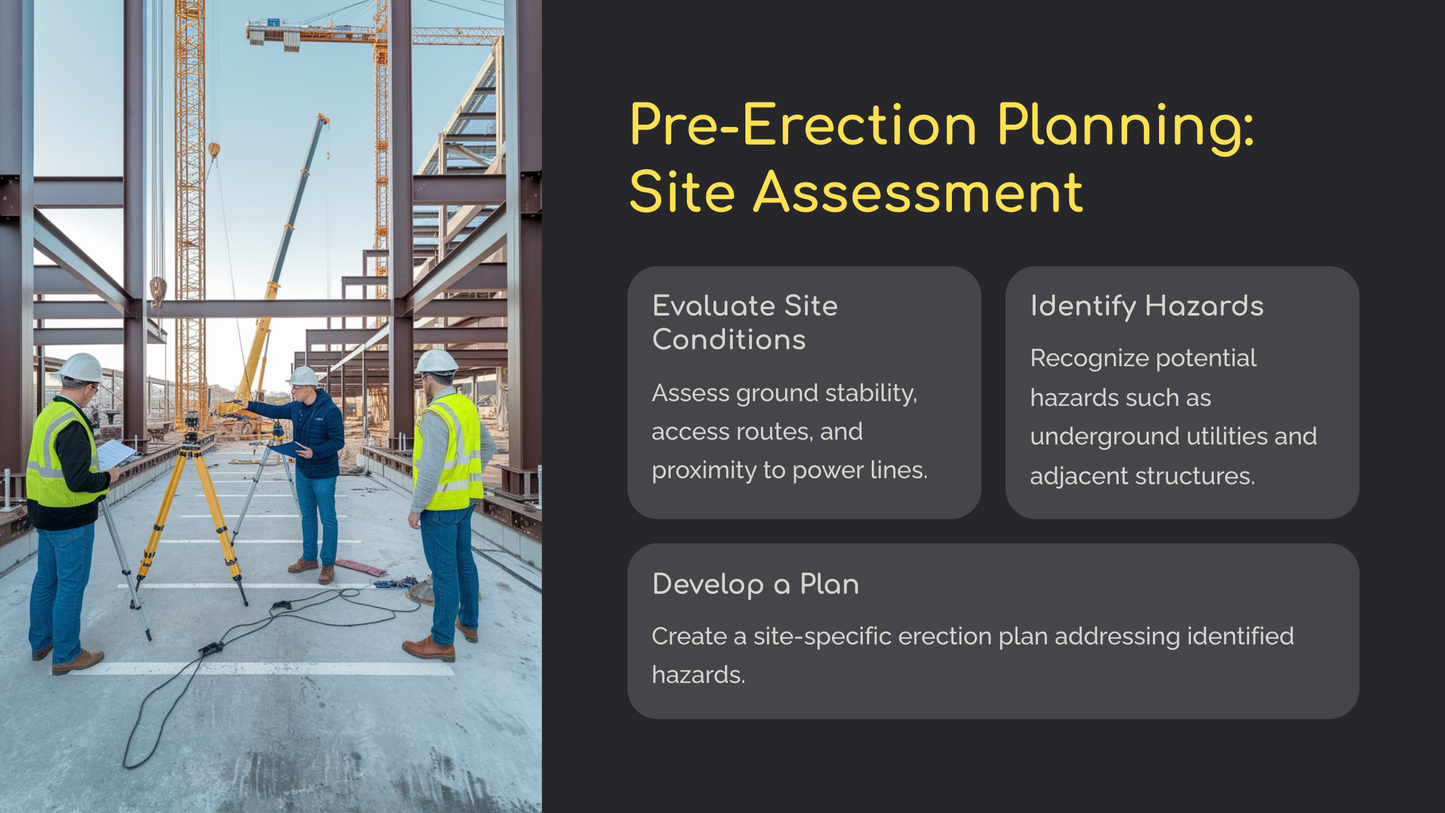 Pre-Erection Planning: Site Assessment

Evaluate Site Conditions

Assess ground stability, access routes, and proximity to power lines.

Identify Hazards

Recognize potential hazards such as underground utilities and adjacent structures.

Develop a Plan

Create a site-specific erection plan addressing identified hazards.